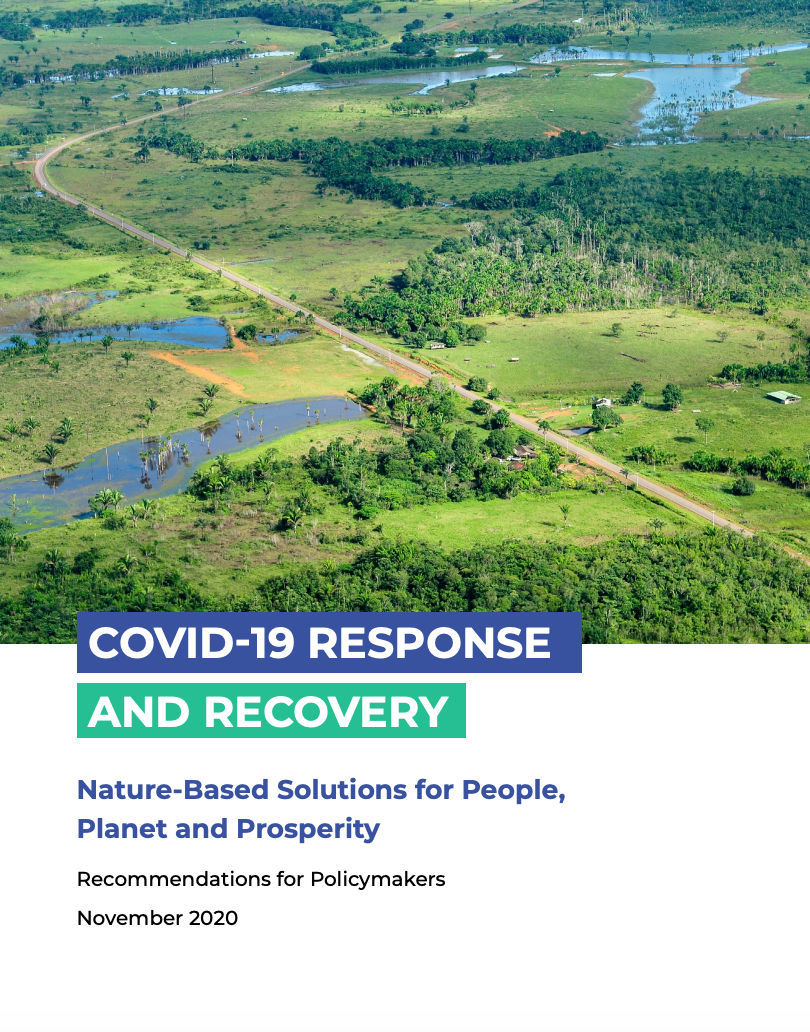 COVID-19 RESPONSE
AND RECOVERY

Nature-Based Solutions for People, Planet and Prosperity

Recommendations for Policymakers

November 2020